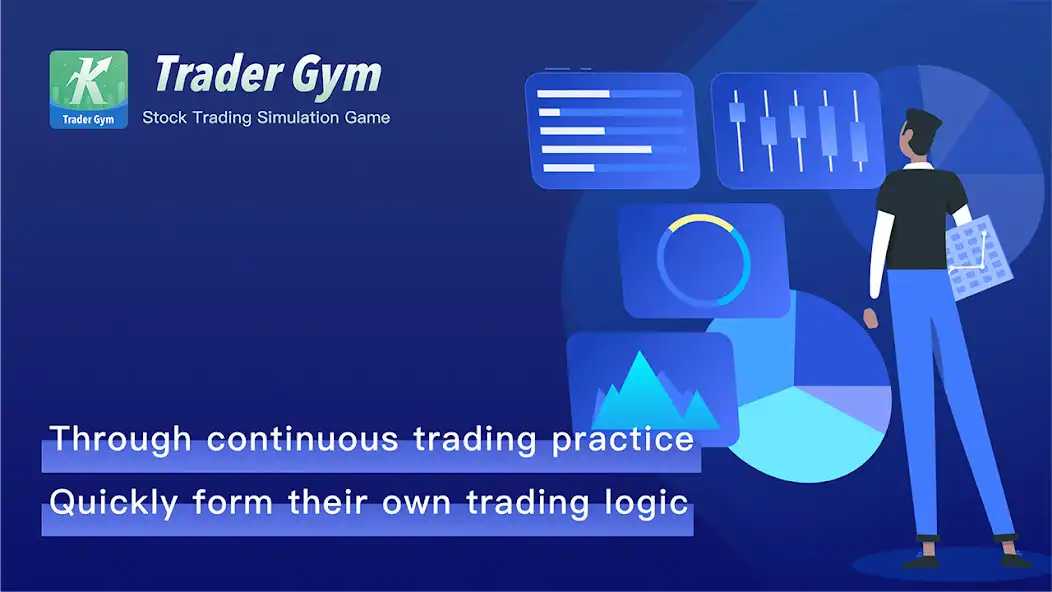 K
Trader Gym

Trader Gym
Stock Trading Simulation Game

Through continuous trading practice
Quickly form their own trading logic